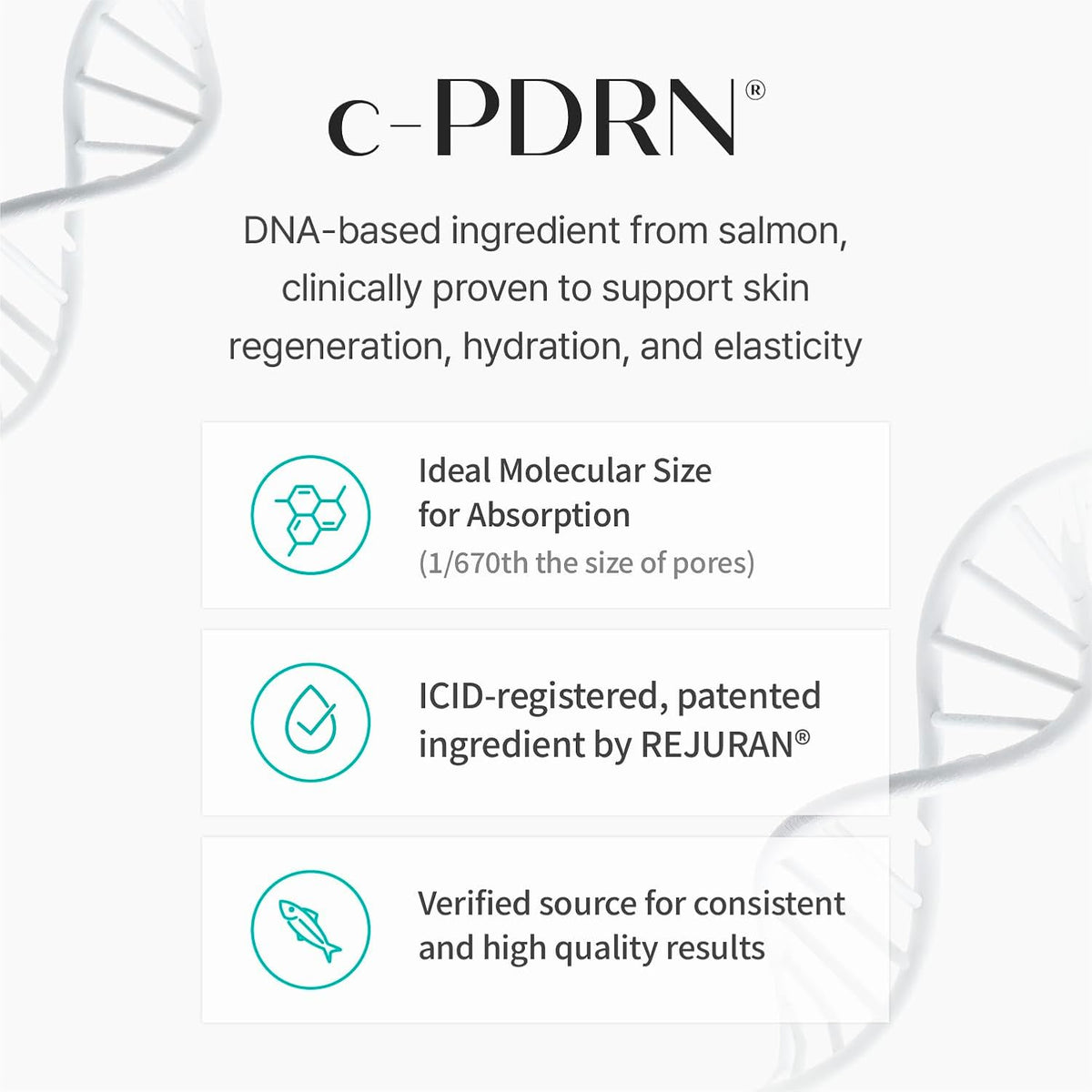 c-PDRN®

DNA-based ingredient from salmon, clinically proven to support skin regeneration, hydration, and elasticity

Ideal Molecular Size for Absorption
(1/670th the size of pores)

ICID-registered, patented ingredient by REJURAN®

Verified source for consistent and high quality results